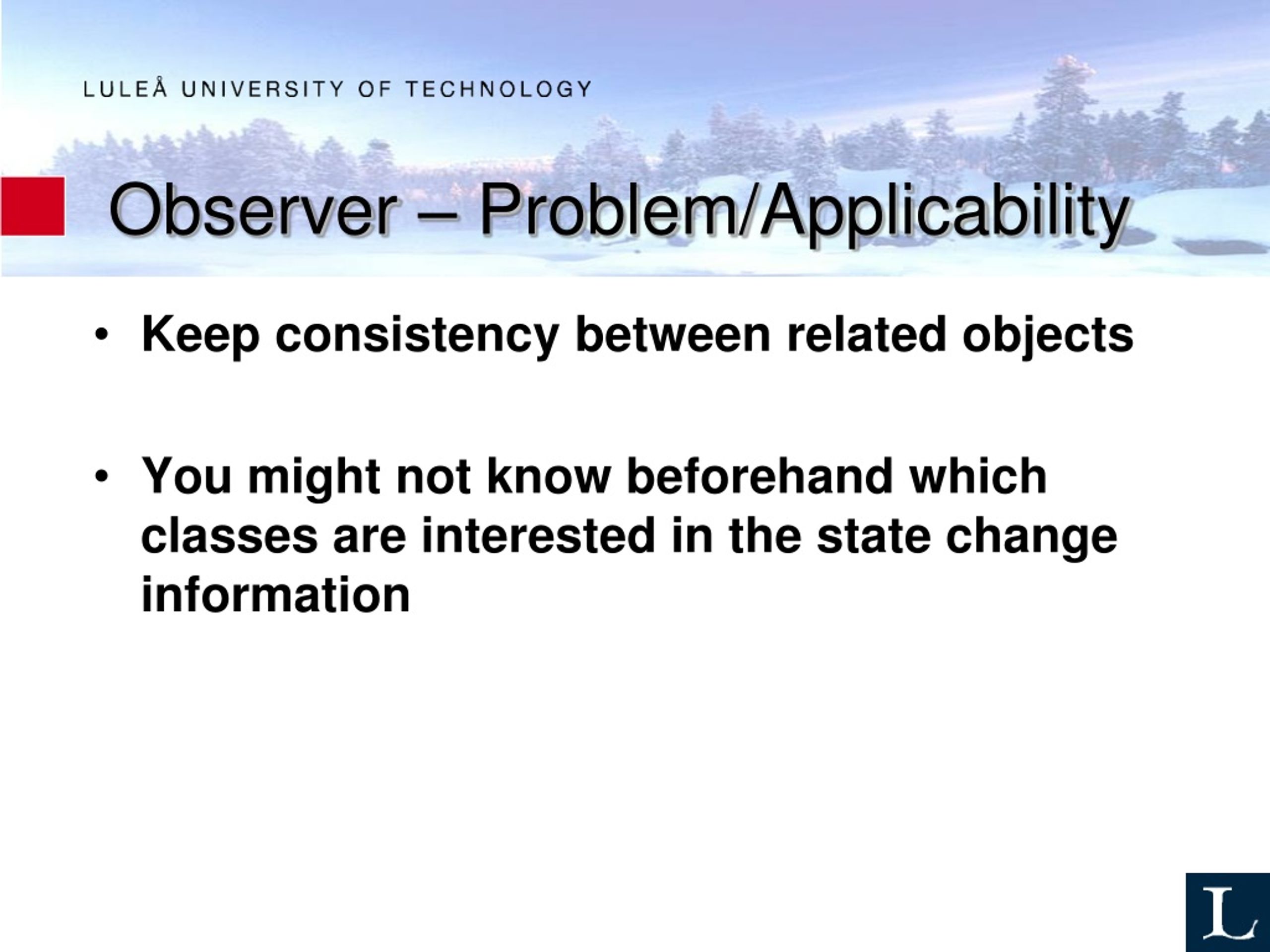 LULEÅ UNIVERSITY OF TECHNOLOGY

Observer – Problem/Applicability

• Keep consistency between related objects

• You might not know beforehand which classes are interested in the state change information

L